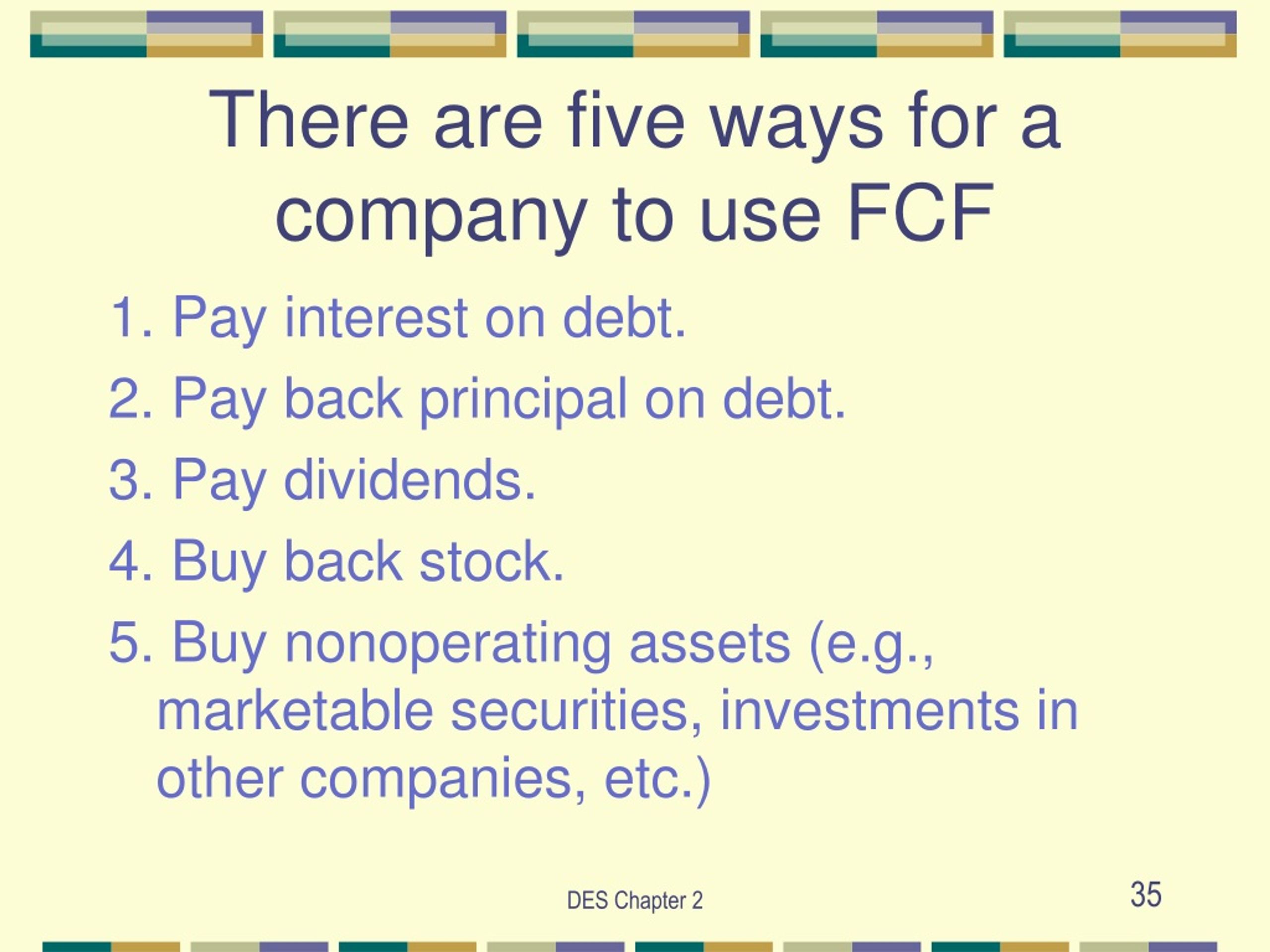 There are five ways for a company to use FCF

1. Pay interest on debt.
2. Pay back principal on debt.
3. Pay dividends.
4. Buy back stock.
5. Buy nonoperating assets (e.g., marketable securities, investments in other companies, etc.)

DES Chapter 2

35